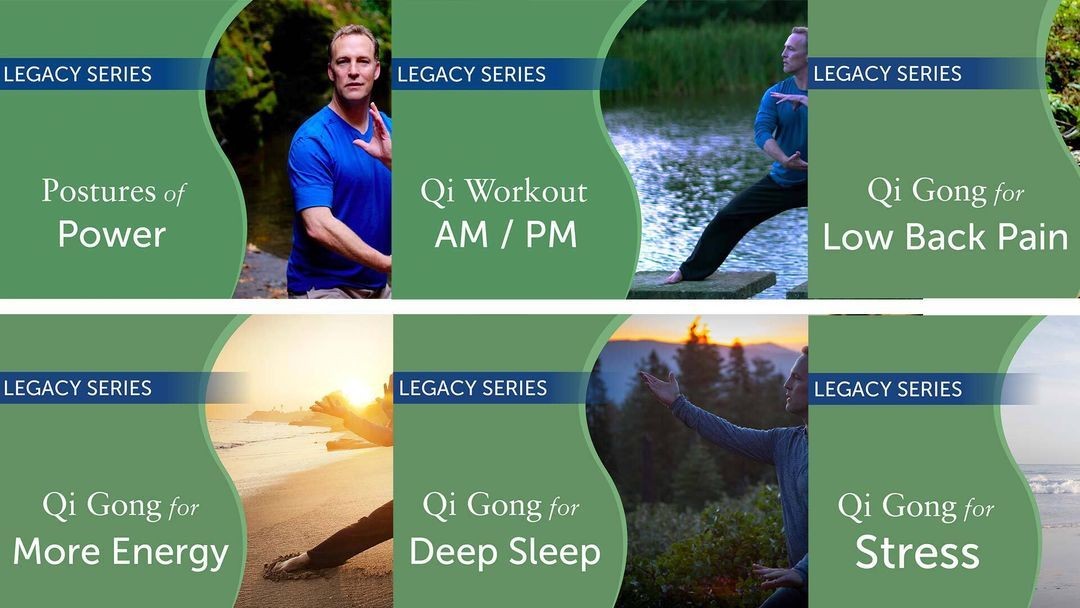 LEGACY SERIES

Postures of
Power

LEGACY SERIES

Qi Workout
AM / PM

LEGACY SERIES

Qi Gong for
Low Back Pain

LEGACY SERIES

Qi Gong for
More Energy

LEGACY SERIES

Qi Gong for
Deep Sleep

LEGACY SERIES

Qi Gong for
Stress